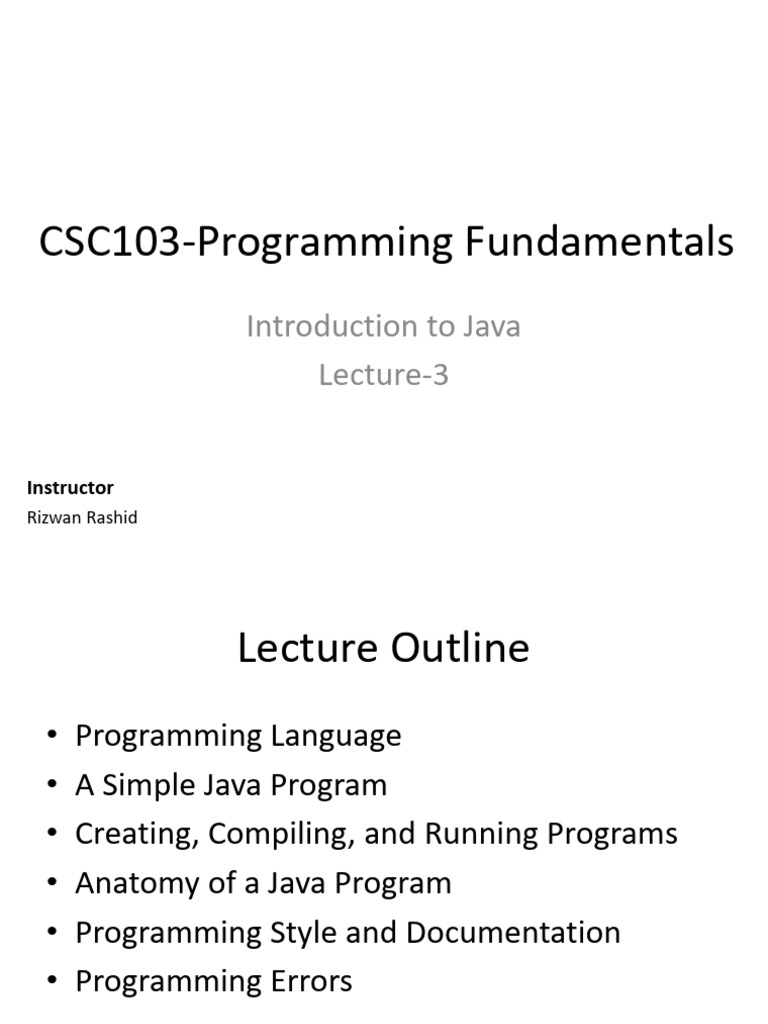 CSC103-Programming Fundamentals

Introduction to Java
Lecture-3

Instructor
Rizwan Rashid

Lecture Outline

• Programming Language
• A Simple Java Program
• Creating, Compiling, and Running Programs
• Anatomy of a Java Program
• Programming Style and Documentation
• Programming Errors